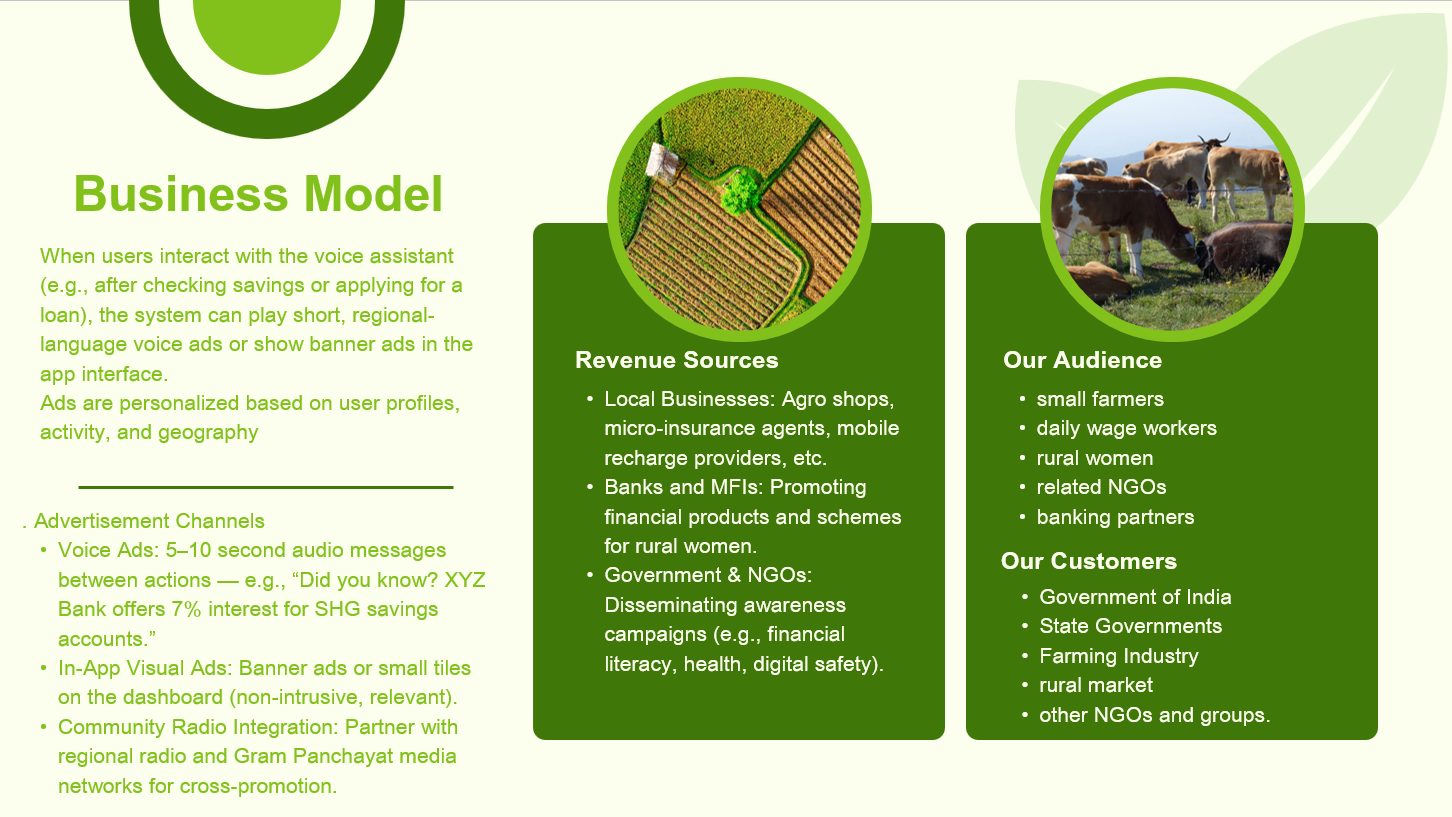 Business Model

When users interact with the voice assistant (e.g., after checking savings or applying for a loan), the system can play short, regional-language voice ads or show banner ads in the app interface.
Ads are personalized based on user profiles, activity, and geography

. Advertisement Channels
• Voice Ads: 5–10 second audio messages between actions — e.g., “Did you know? XYZ Bank offers 7% interest for SHG savings accounts.”
• In-App Visual Ads: Banner ads or small tiles on the dashboard (non-intrusive, relevant).
• Community Radio Integration: Partner with regional radio and Gram Panchayat media networks for cross-promotion.

Revenue Sources
• Local Businesses: Agro shops, micro-insurance agents, mobile recharge providers, etc.
• Banks and MFIs: Promoting financial products and schemes for rural women.
• Government & NGOs: Disseminating awareness campaigns (e.g., financial literacy, health, digital safety).

Our Audience
• small farmers
• daily wage workers
• rural women
• related NGOs
• banking partners

Our Customers
• Government of India
• State Governments
• Farming Industry
• rural market
• other NGOs and groups.